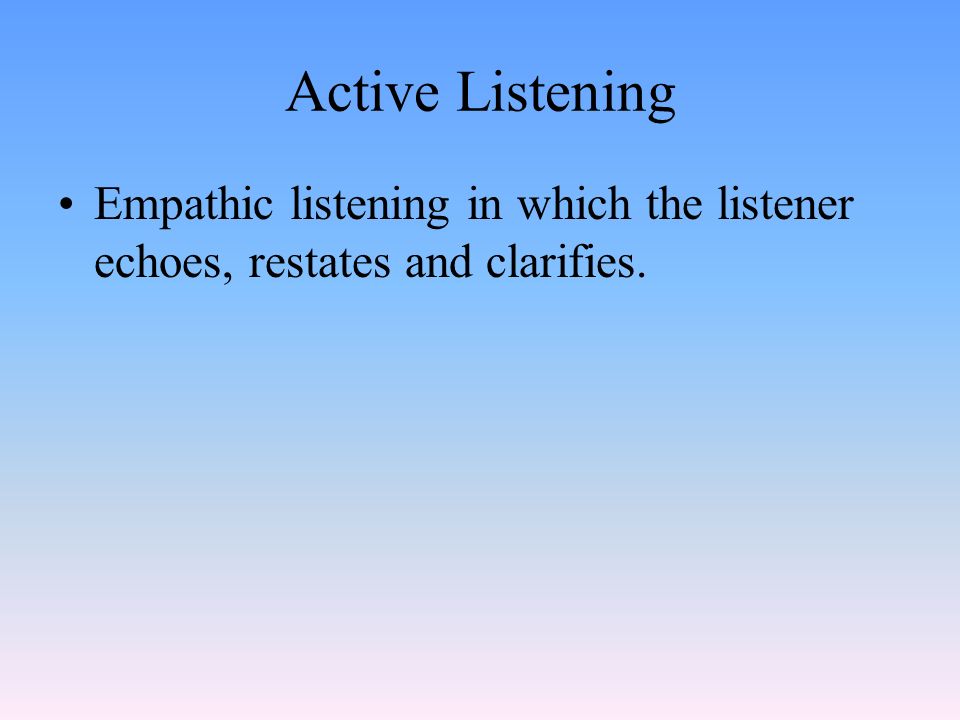 Active Listening

• Empathic listening in which the listener echoes, restates and clarifies.